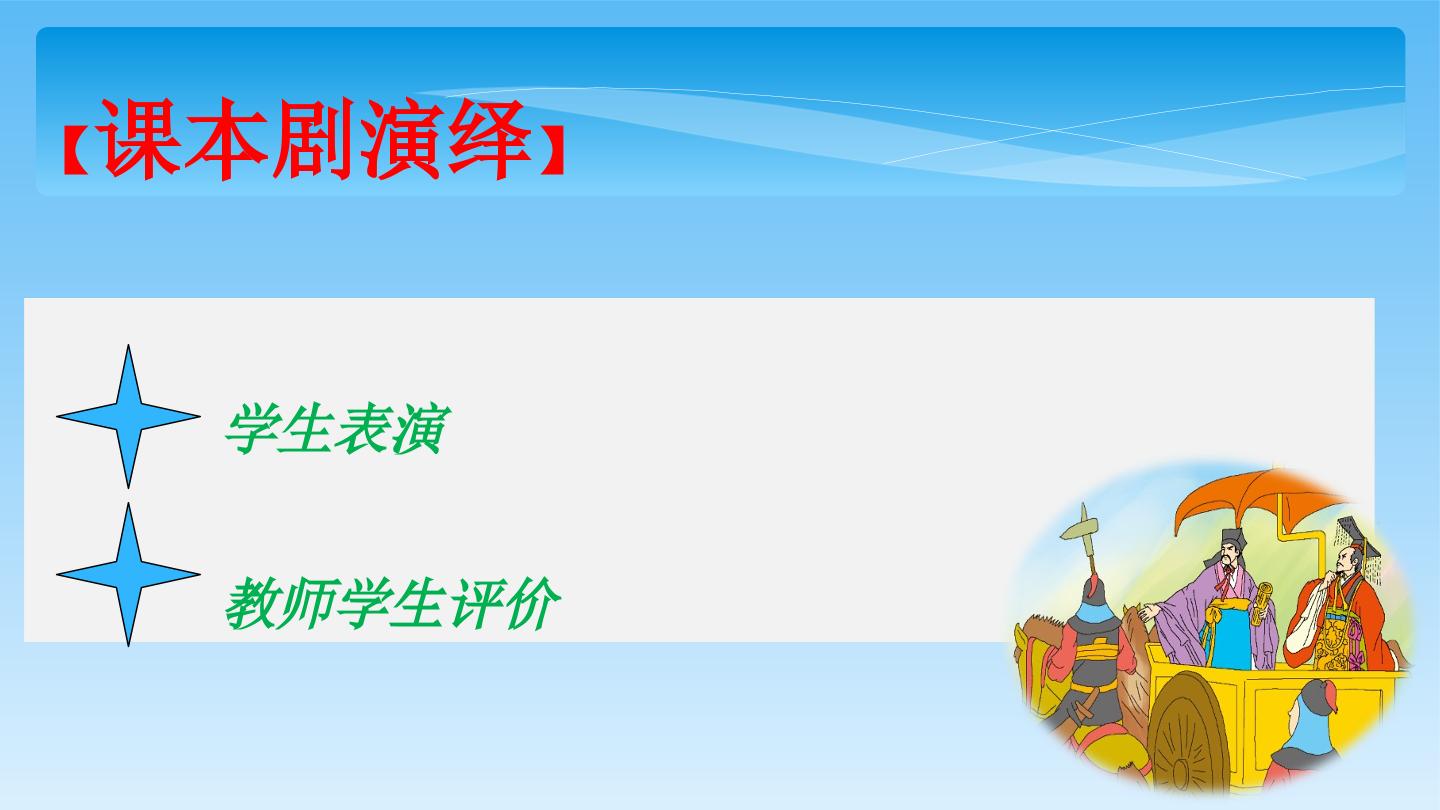 【课本剧演绎】

学生表演

教师学生评价